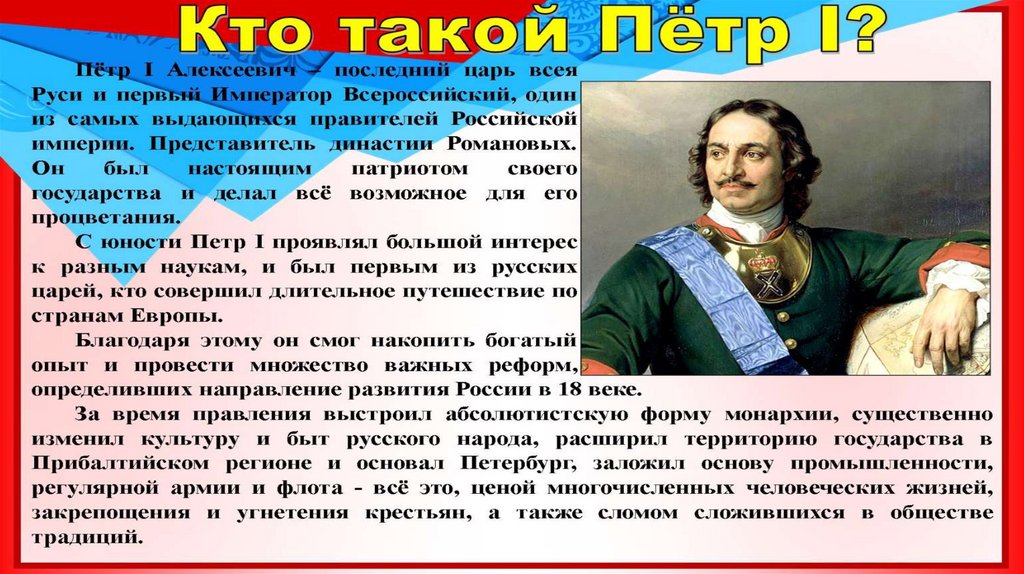 Кто такой Пётр I?

Пётр I Алексеевич – последний царь всея Руси и первый Император Всероссийский, один из самых выдающихся правителей Российской империи. Представитель династии Романовых. Он был настоящим патриотом своего государства и делал всё возможное для его процветания.

С юности Петр I проявлял большой интерес к разным наукам, и был первым из русских царей, кто совершил длительное путешествие по странам Европы.

Благодаря этому он смог накопить богатый опыт и провести множество важных реформ, определивших направление развития России в 18 веке.

За время правления выстроил абсолютистскую форму монархии, существенно изменил культуру и быт русского народа, расширил территорию государства в Прибалтийском регионе и основал Петербург, заложил основу промышленности, регулярной армии и флота - всё это, ценой многочисленных человеческих жизней, закрепощения и угнетения крестьян, а также сломом сложившихся в обществе традиций.